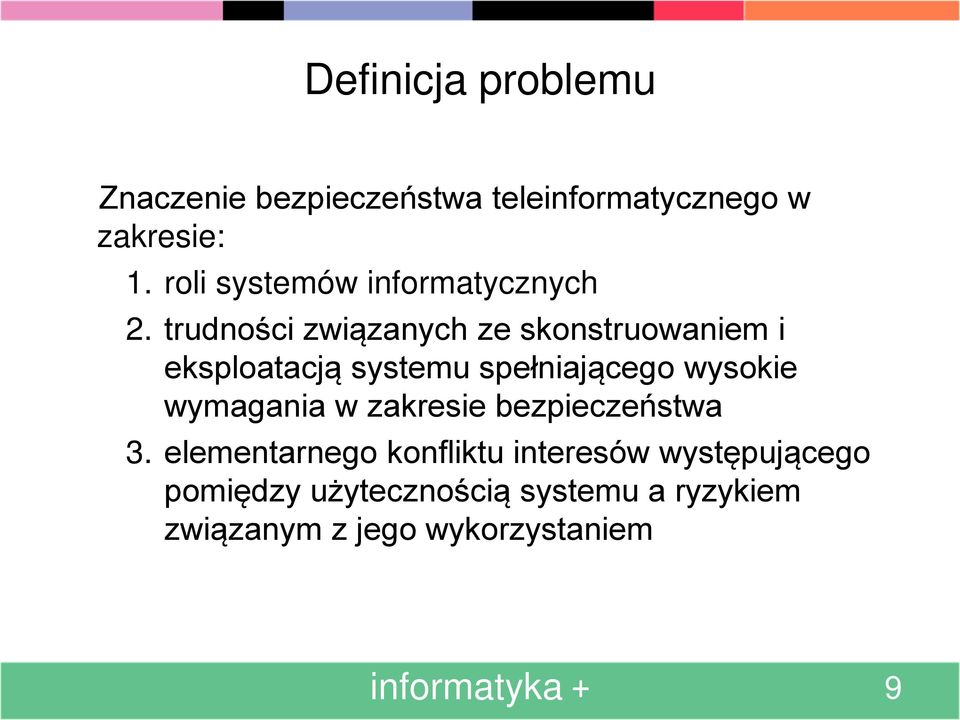 Definicja problemu

Znaczenie bezpieczeństwa teleinformatycznego w zakresie:

1. roli systemów informatycznych
2. trudności związanych ze skonstruowaniem i eksploatacją systemu spełniającego wysokie wymagania w zakresie bezpieczeństwa
3. elementarnego konfliktu interesów występującego pomiędzy użytecznością systemu a ryzykiem związanym z jego wykorzystaniem

informatyka +

9